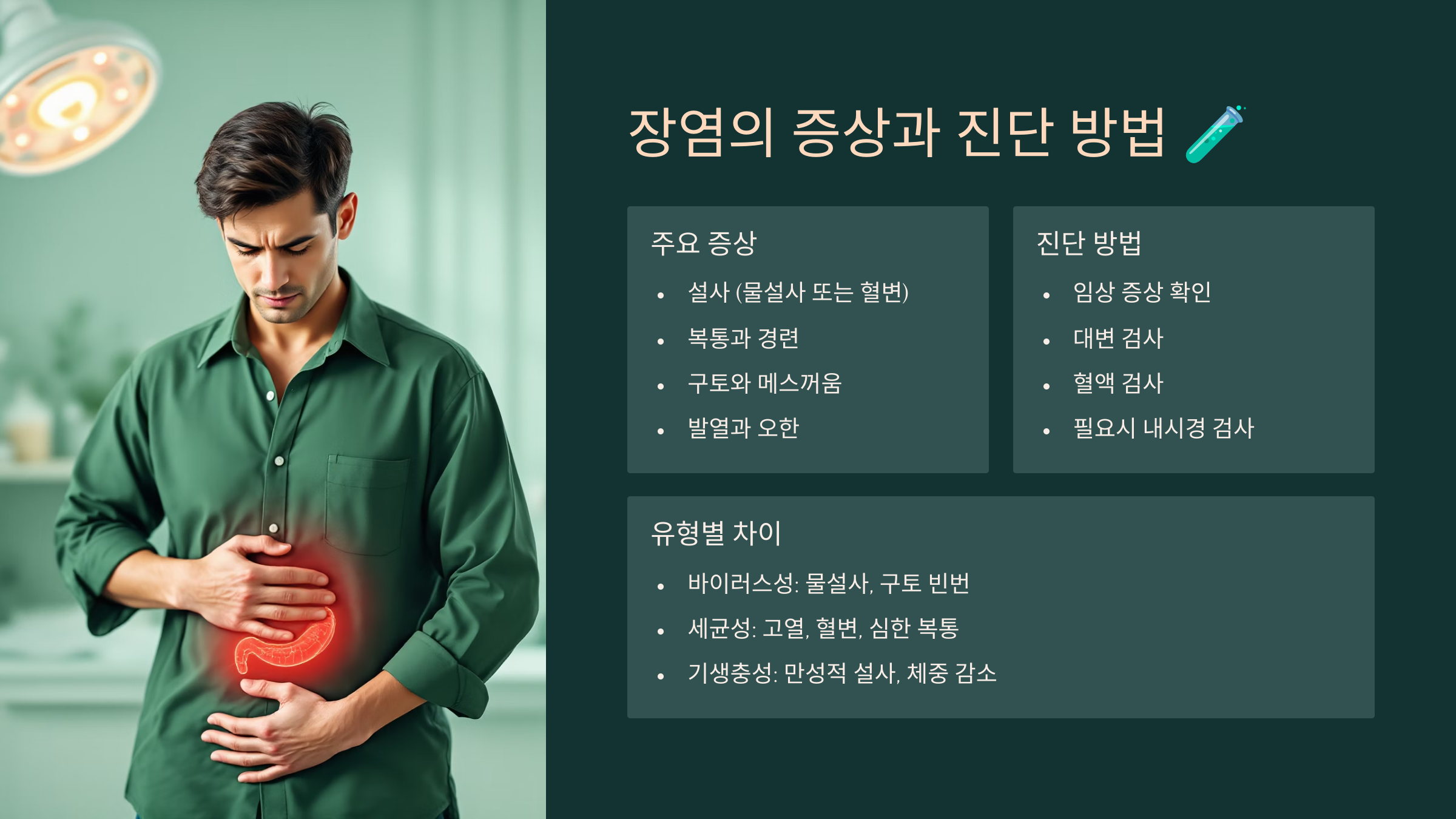 장염의 증상과 진단 방법 🧪

주요 증상

- 설사 (물설사 또는 혈변)
- 복통과 경련
- 구토와 메스꺼움
- 발열과 오한

진단 방법

- 임상 증상 확인
- 대변 검사
- 혈액 검사
- 필요시 내시경 검사

유형별 차이

- 바이러스성: 물설사, 구토 빈번
- 세균성: 고열, 혈변, 심한 복통
- 기생충성: 만성적 설사, 체중 감소